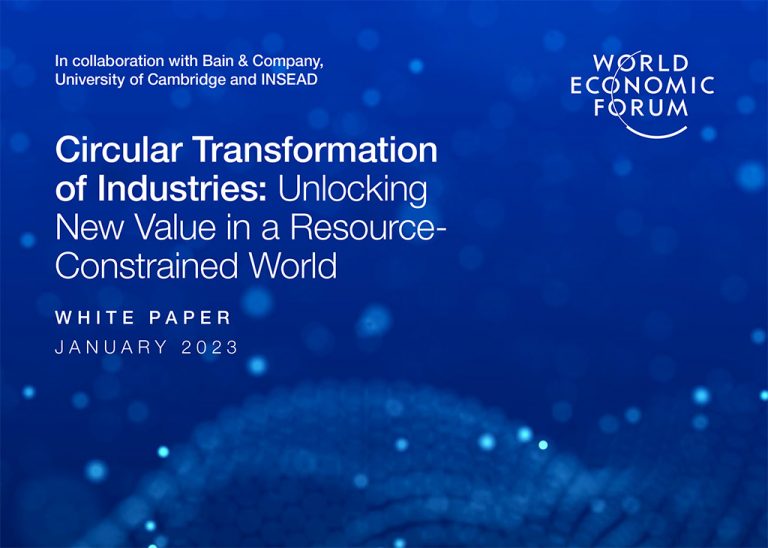 In collaboration with Bain & Company, University of Cambridge and INSEAD

WORLD ECONOMIC FORUM

Circular Transformation of Industries: Unlocking New Value in a Resource-Constrained World

WHITE PAPER
JANUARY 2023